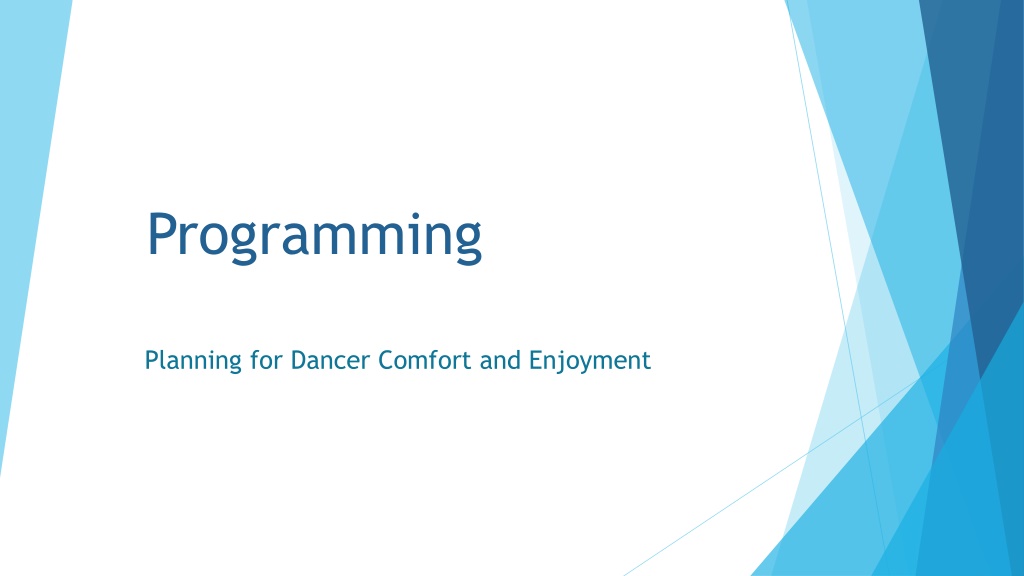 Programming

Planning for Dancer Comfort and Enjoyment